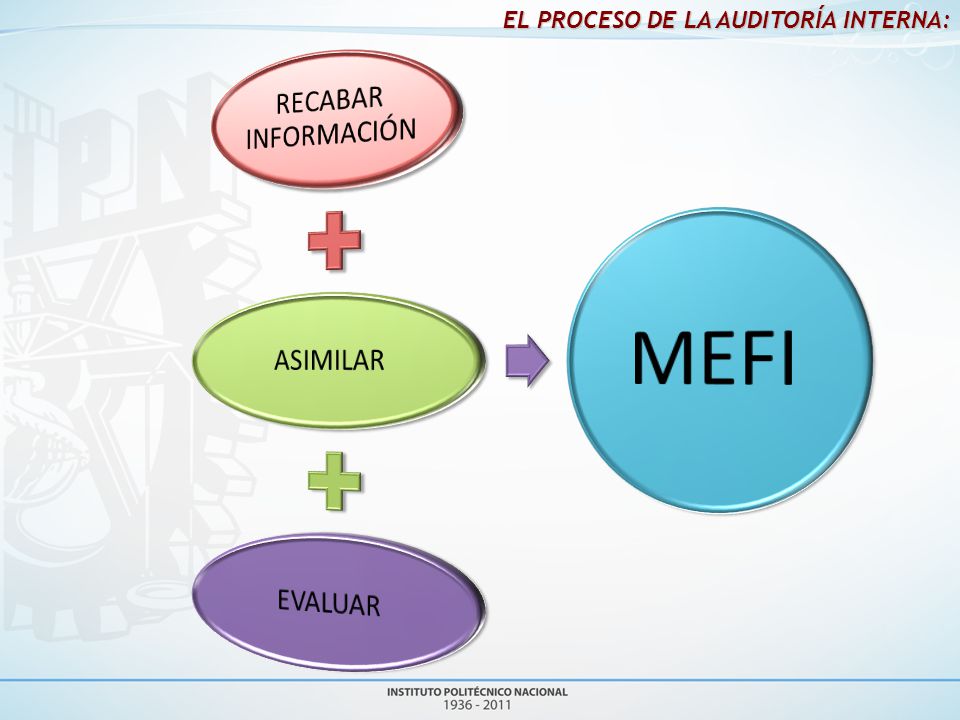 EL PROCESO DE LA AUDITORÍA INTERNA:

RECABAR INFORMACIÓN

ASIMILAR

EVALUAR

MEFI

INSTITUTO POLITÉCNICO NACIONAL
1936 - 2011